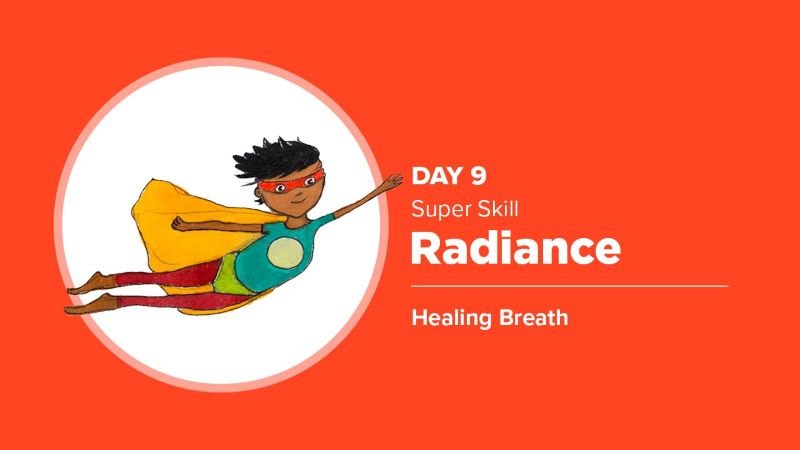 DAY 9
Super Skill
Radiance

Healing Breath